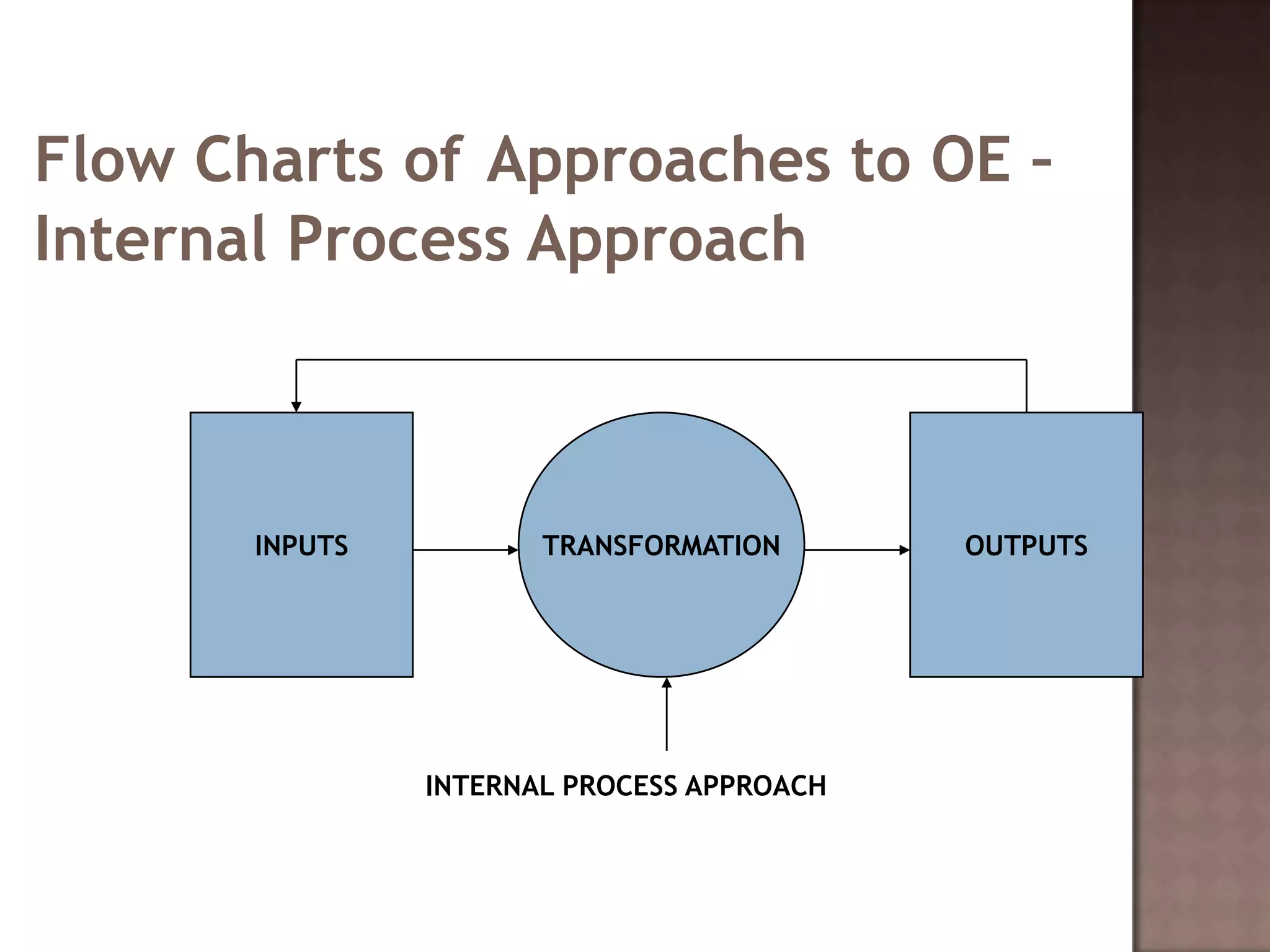 Flow Charts of Approaches to OE - Internal Process Approach

INPUTS

TRANSFORMATION

OUTPUTS

INTERNAL PROCESS APPROACH